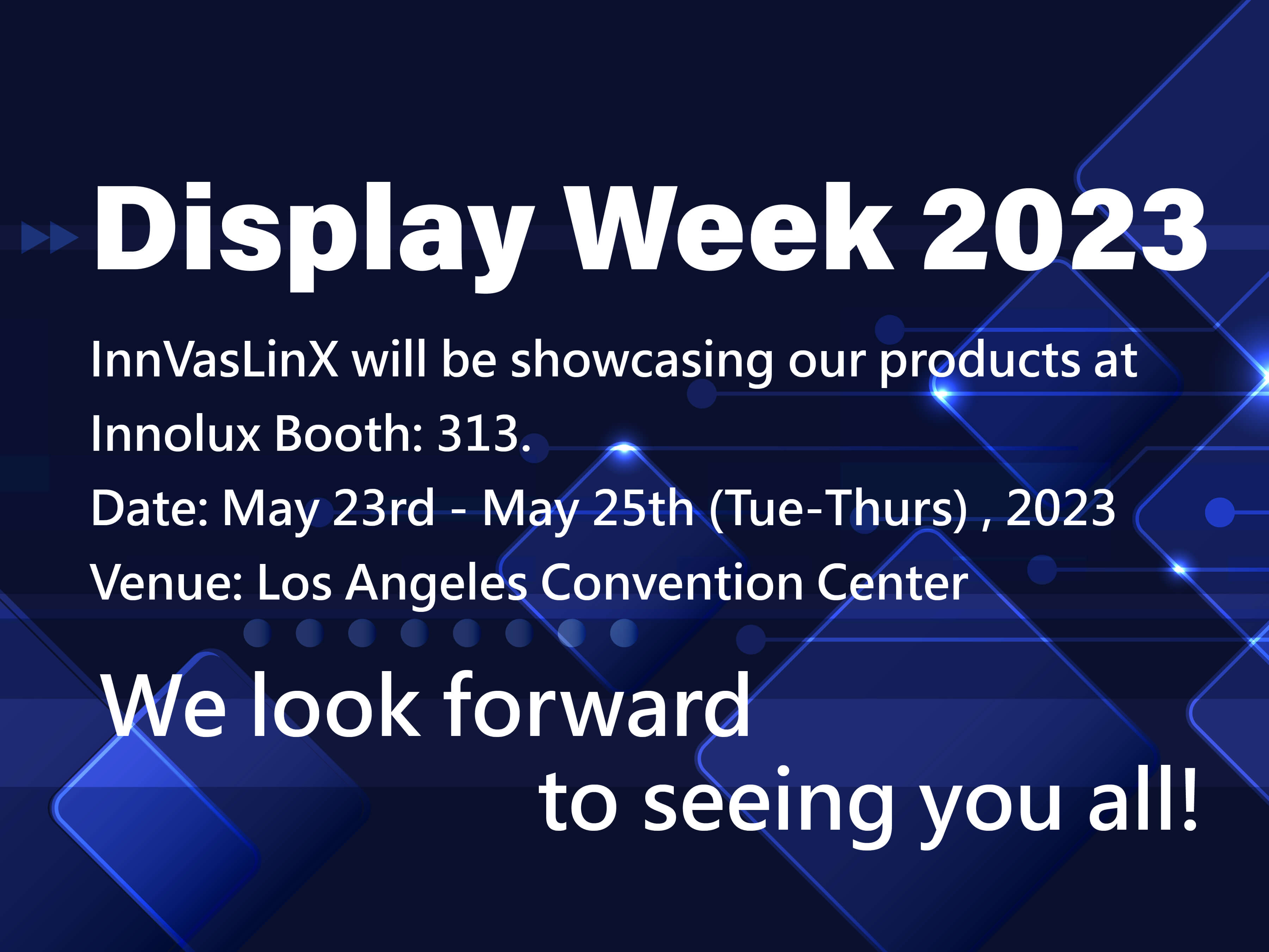 Display Week 2023

InnVasLinX will be showcasing our products at Innolux Booth: 313.

Date: May 23rd - May 25th (Tue-Thurs) , 2023

Venue: Los Angeles Convention Center

We look forward to seeing you all!